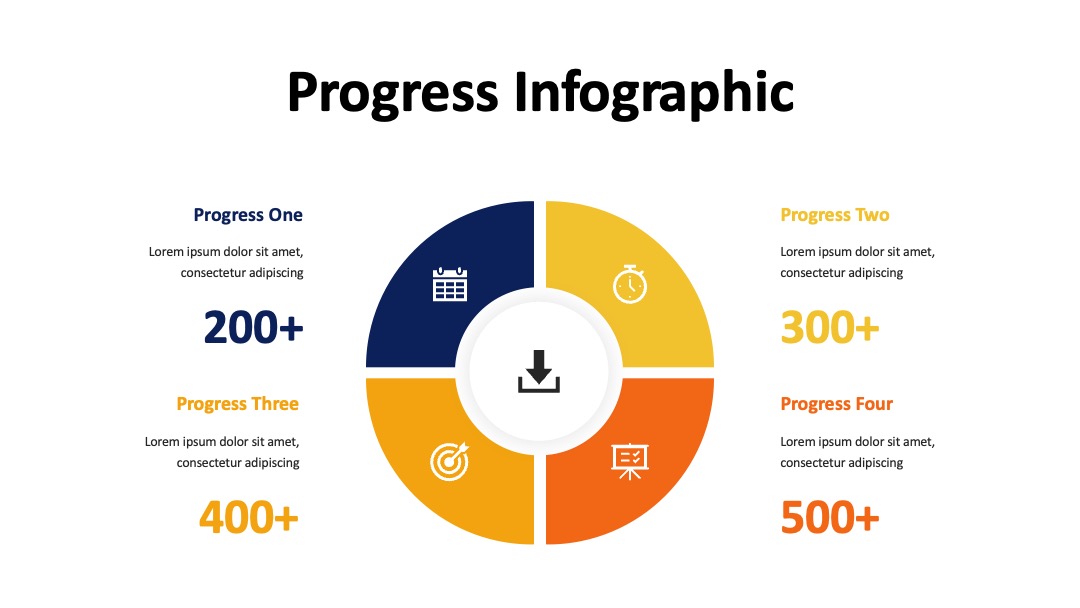 Progress Infographic

Progress One

Lorem ipsum dolor sit amet, consectetur adipiscing

200+

Progress Three

Lorem ipsum dolor sit amet, consectetur adipiscing

400+

Progress Two

Lorem ipsum dolor sit amet, consectetur adipiscing

300+

Progress Four

Lorem ipsum dolor sit amet, consectetur adipiscing

500+